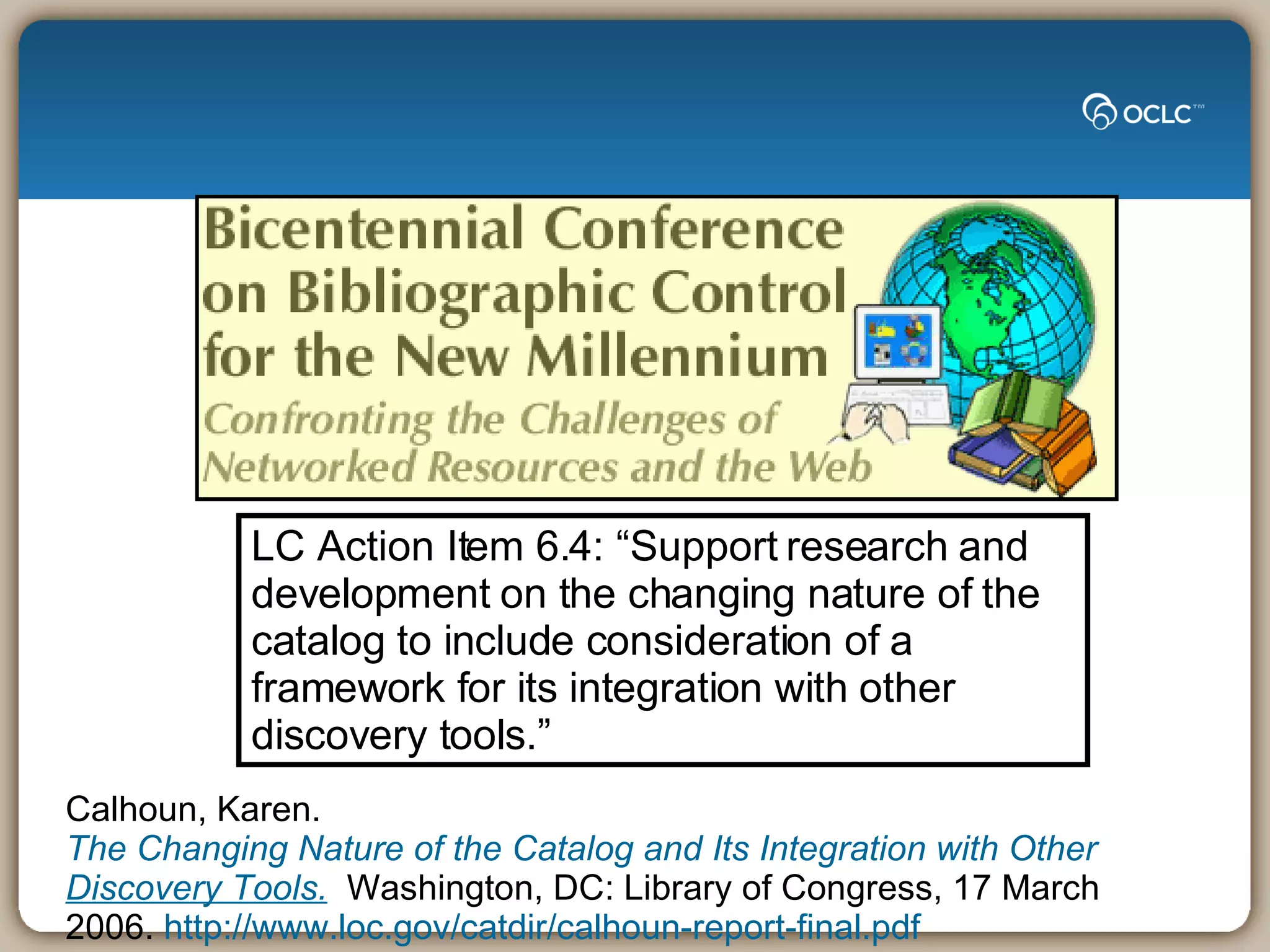 OCLC™

Bicentennial Conference on Bibliographic Control for the New Millennium

Confronting the Challenges of Networked Resources and the Web

LC Action Item 6.4: “Support research and development on the changing nature of the catalog to include consideration of a framework for its integration with other discovery tools.”

Calhoun, Karen.
The Changing Nature of the Catalog and Its Integration with Other Discovery Tools. Washington, DC: Library of Congress, 17 March 2006. http://www.loc.gov/catdir/calhoun-report-final.pdf